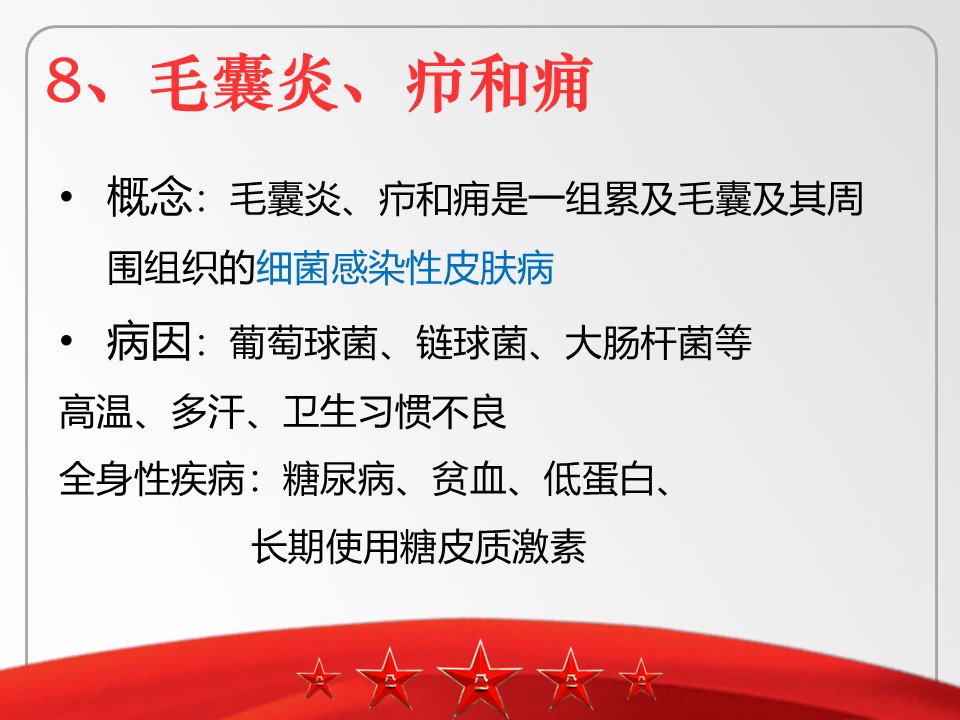 8、毛囊炎、疖和痈

• 概念：毛囊炎、疖和痈是一组累及毛囊及其周围组织的细菌感染性皮肤病

• 病因：葡萄球菌、链球菌、大肠杆菌等

高温、多汗、卫生习惯不良

全身性疾病：糖尿病、贫血、低蛋白、

长期使用糖皮质激素